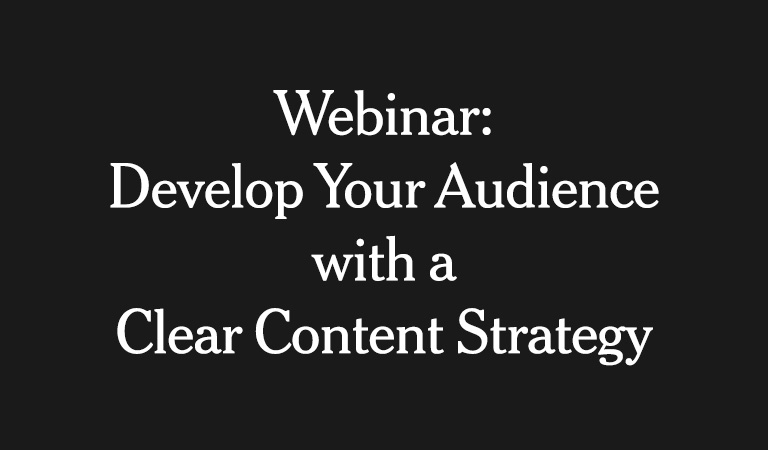 Webinar:
Develop Your Audience with a Clear Content Strategy